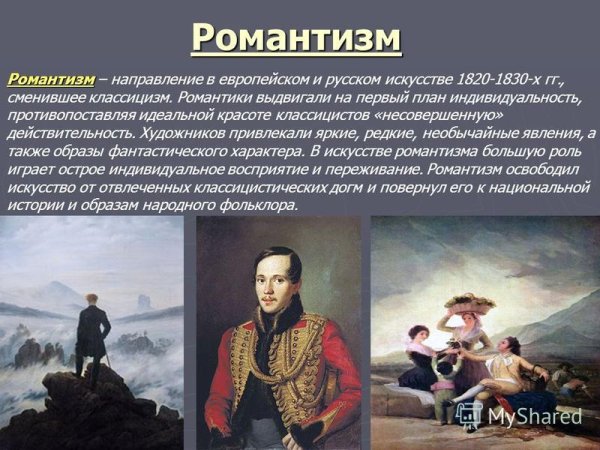 Романтизм

Романтизм – направление в европейском и русском искусстве 1820-1830-х гг., сменившее классицизм. Романтики выдвигали на первый план индивидуальность, противопоставляя идеальной красоте классицистов «несовершенную» действительность. Художников привлекали яркие, редкие, необычайные явления, а также образы фантастического характера. В искусстве романтизма большую роль играет острое индивидуальное восприятие и переживание. Романтизм освободил искусство от отвлеченных классицистических догм и повернул его к национальной истории и образам народного фольклора.

MyShared